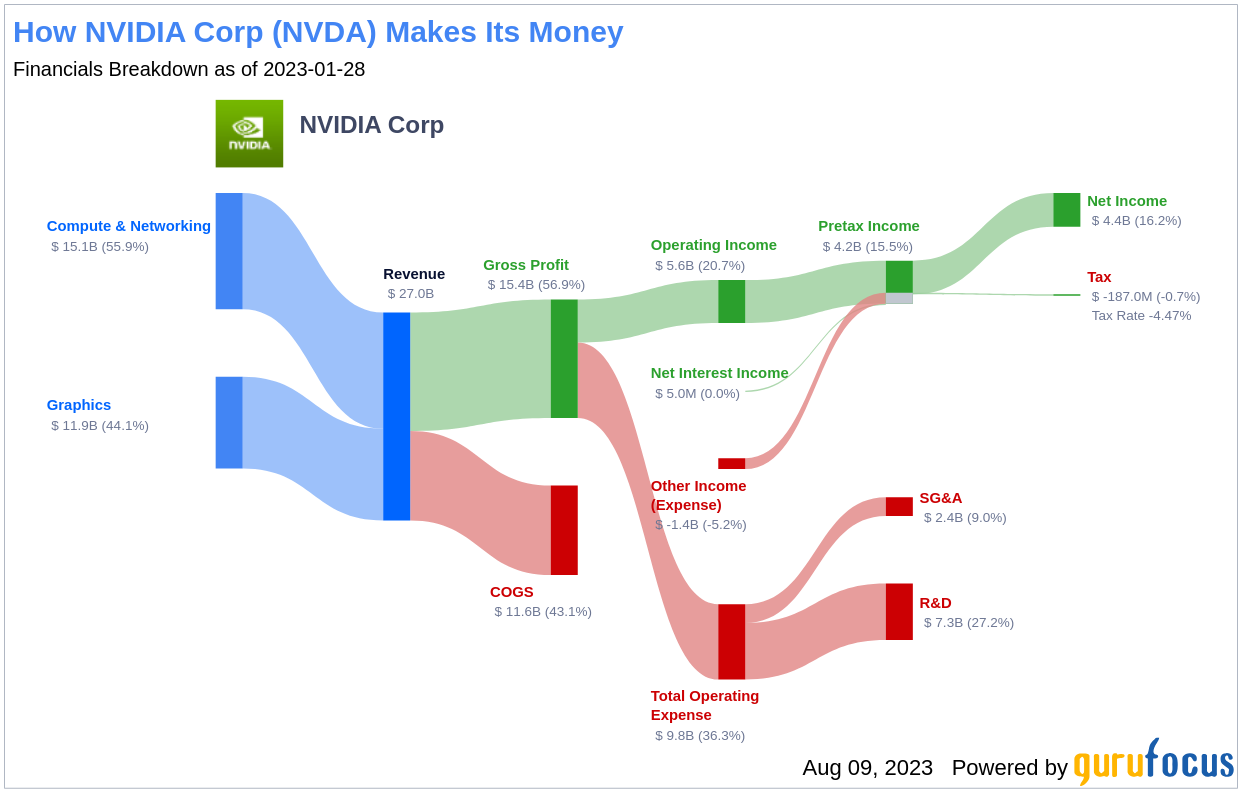 How NVIDIA Corp (NVDA) Makes Its Money
Financials Breakdown as of 2023-01-28

NVIDIA

NVIDIA Corp

Compute & Networking
$ 15.1B (55.9%)

Graphics
$ 11.9B (44.1%)

Revenue
$ 27.0B

Gross Profit
$ 15.4B (56.9%)

COGS
$ 11.6B (43.1%)

Operating Income
$ 5.6B (20.7%)

Net Interest Income
$ 5.0M (0.0%)

Other Income (Expense)
$ -1.4B (-5.2%)

Total Operating Expense
$ 9.8B (36.3%)

Pretax Income
$ 4.2B (15.5%)

SG&A
$ 2.4B (9.0%)

R&D
$ 7.3B (27.2%)

Net Income
$ 4.4B (16.2%)

Tax
$ -187.0M (-0.7%)
Tax Rate -4.47%

Aug 09, 2023 Powered by gurufocus